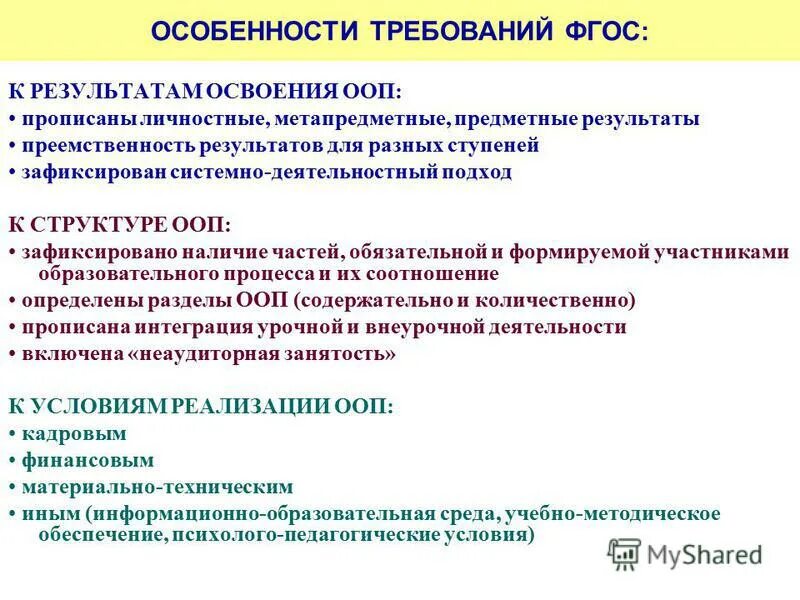 ОСОБЕННОСТИ ТРЕБОВАНИЙ ФГОС:

К РЕЗУЛЬТАТАМ ОСВОЕНИЯ ООП:
• прописаны личностные, метапредметные, предметные результаты
• преемственность результатов для разных ступеней
• зафиксирован системно-деятельностный подход

К СТРУКТУРЕ ООП:
• зафиксировано наличие частей, обязательной и формируемой участниками образовательного процесса и их соотношение
• определены разделы ООП (содержательно и количественно)
• прописана интеграция урочной и внеурочной деятельности
• включена «неаудиторная занятость»

К УСЛОВИЯМ РЕАЛИЗАЦИИ ООП:
• кадровым
• финансовым
• материально-техническим
• иным (информационно-образовательная среда, учебно-методическое обеспечение, психолого-педагогические условия)

MyShared